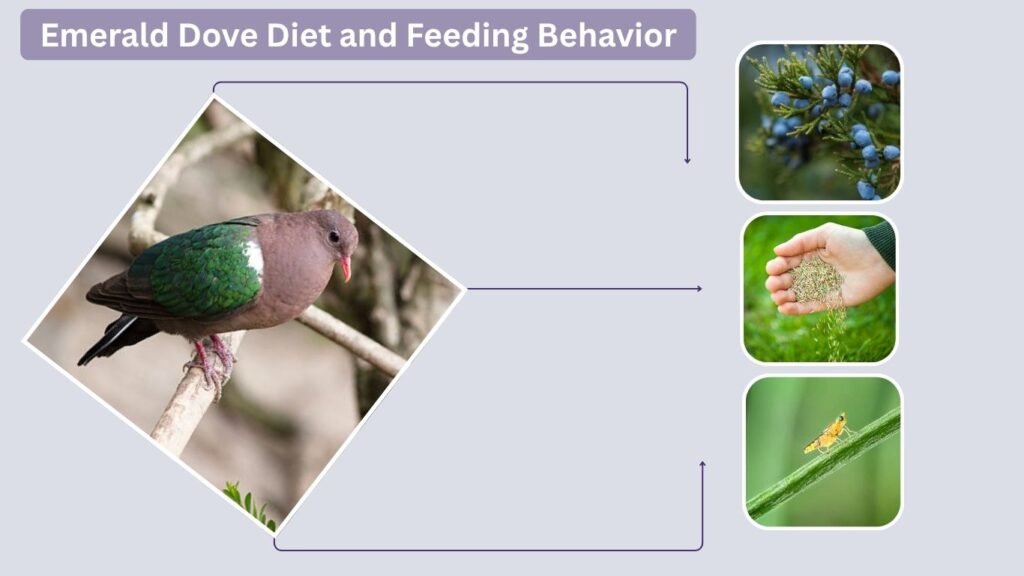 Emerald Dove Diet and Feeding Behavior